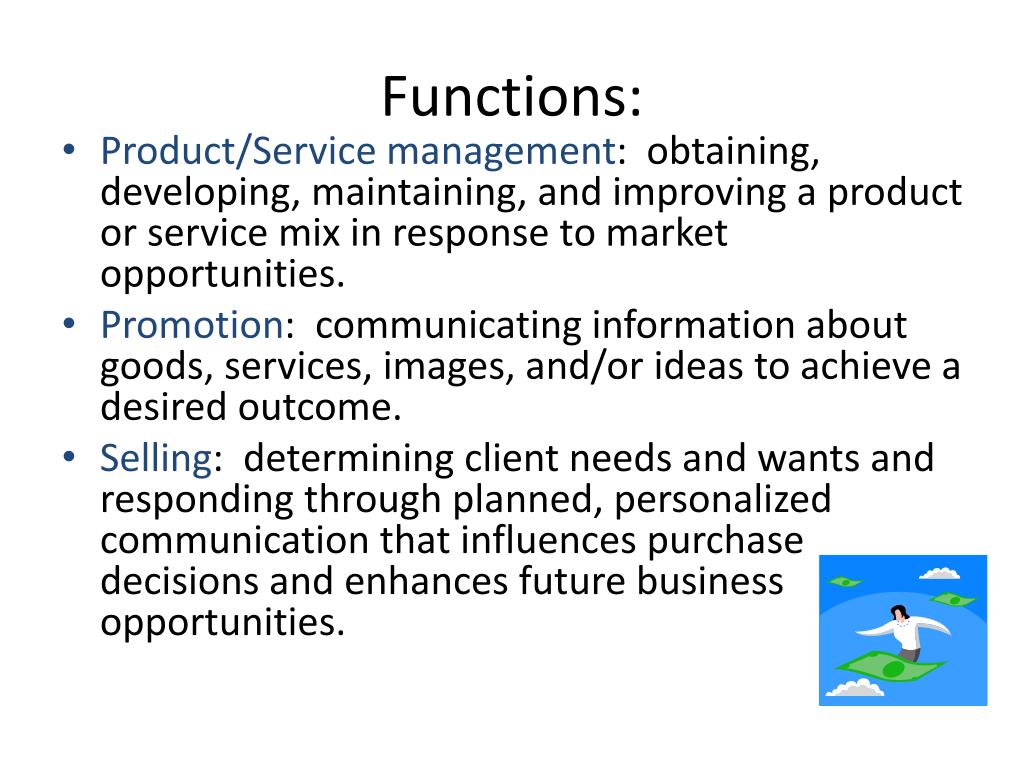 Functions:

• Product/Service management: obtaining, developing, maintaining, and improving a product or service mix in response to market opportunities.
• Promotion: communicating information about goods, services, images, and/or ideas to achieve a desired outcome.
• Selling: determining client needs and wants and responding through planned, personalized communication that influences purchase decisions and enhances future business opportunities.